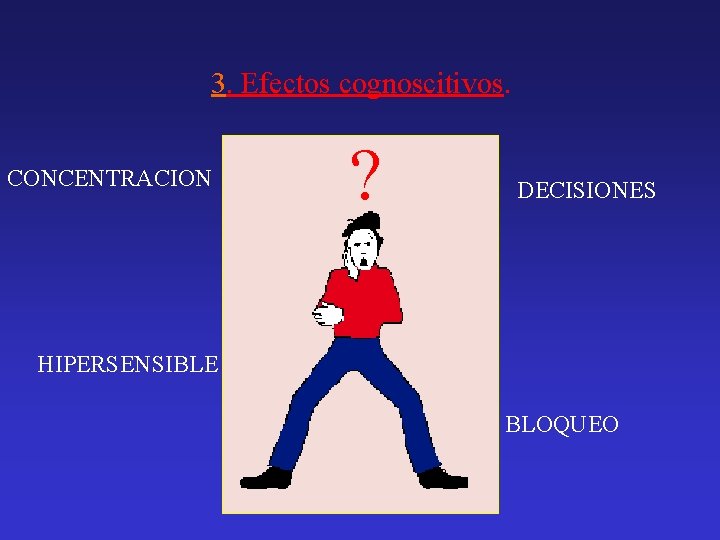 3. Efectos cognoscitivos.

CONCENTRACION

?

DECISIONES

HIPERSENSIBLE

BLOQUEO